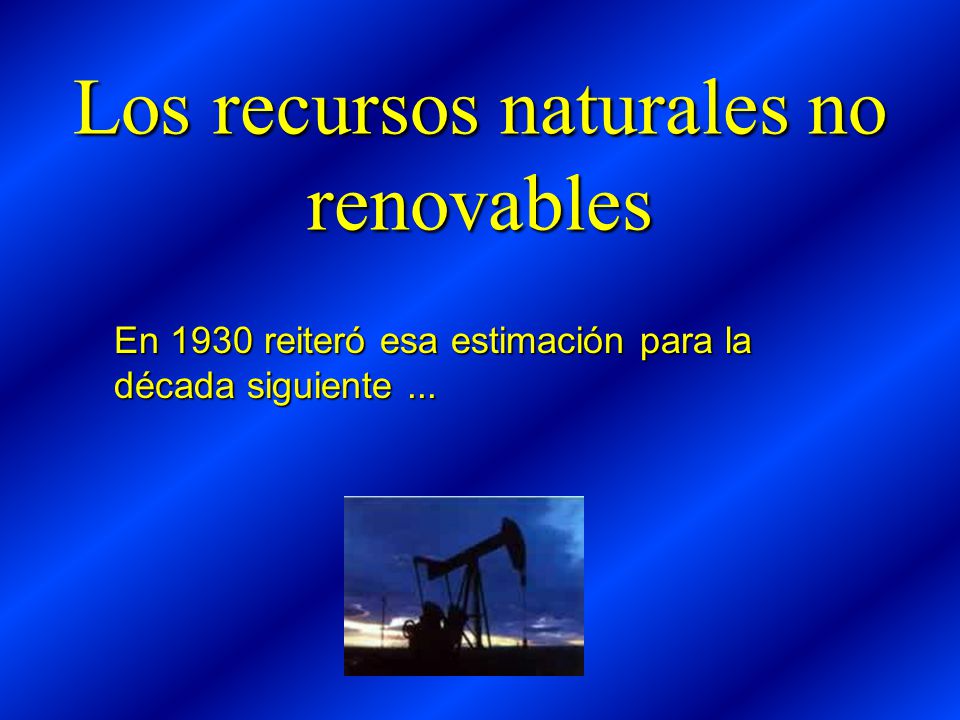 Los recursos naturales no renovables

En 1930 reiteró esa estimación para la década siguiente ...